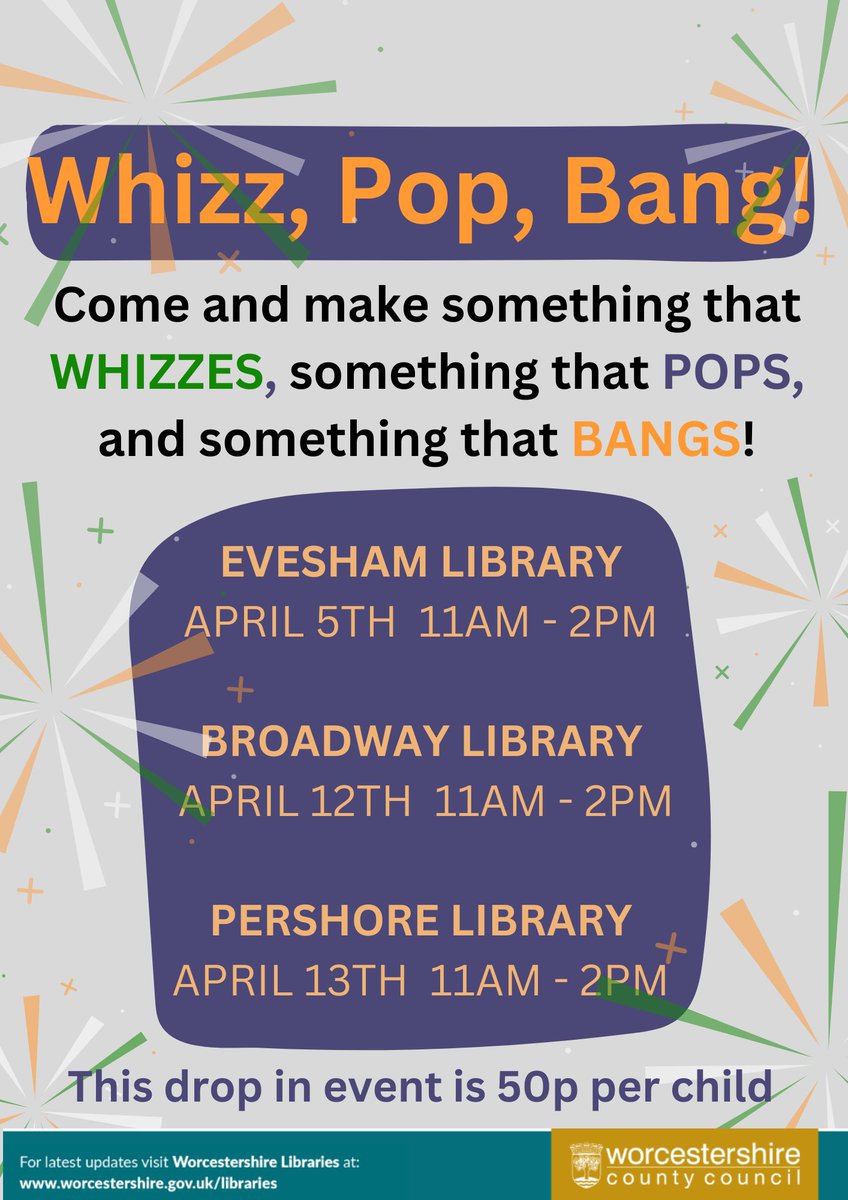 Whizz, Pop, Bang!

Come and make something that WHIZZES, something that POPS, and something that BANGS!

EVESHAM LIBRARY
APRIL 5TH 11AM - 2PM

BROADWAY LIBRARY
APRIL 12TH 11AM - 2PM

PERSHORE LIBRARY
APRIL 13TH 11AM - 2PM

This drop in event is 50p per child

For latest updates visit Worcestershire Libraries at:
www.worcestershire.gov.uk/libraries

worcestershire
county council